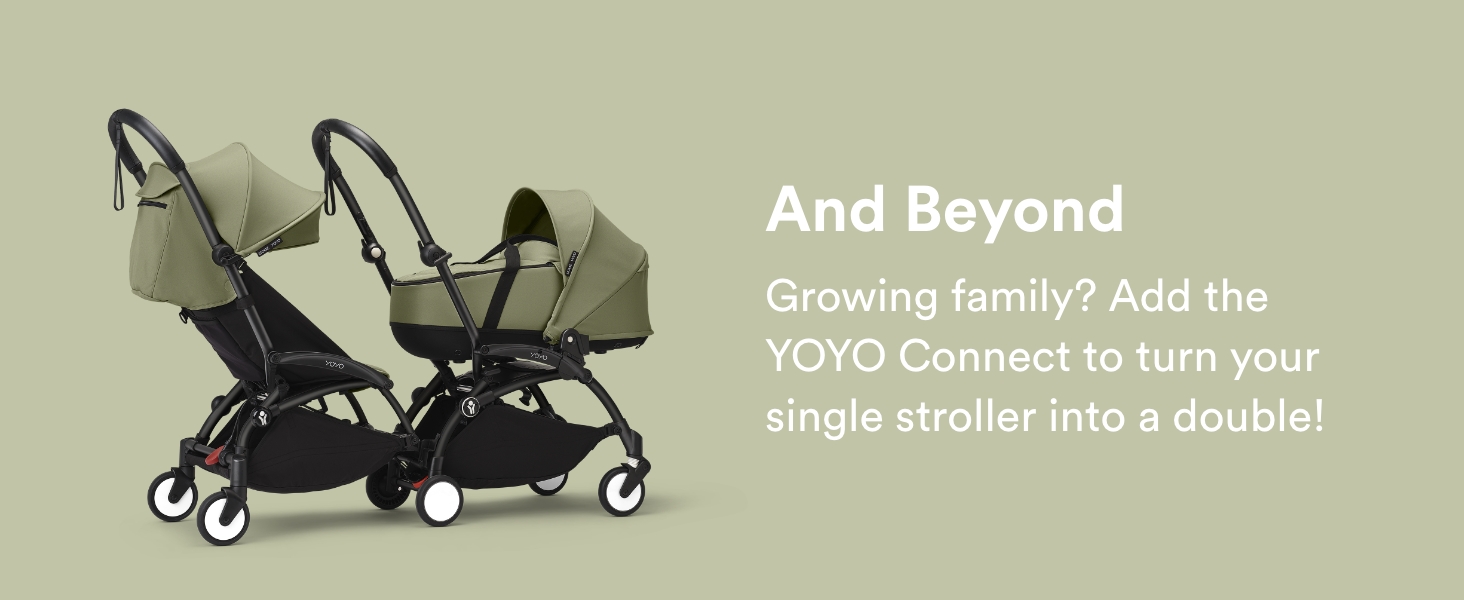 YOYO

YOYO

And Beyond

Growing family? Add the YOYO Connect to turn your single stroller into a double!